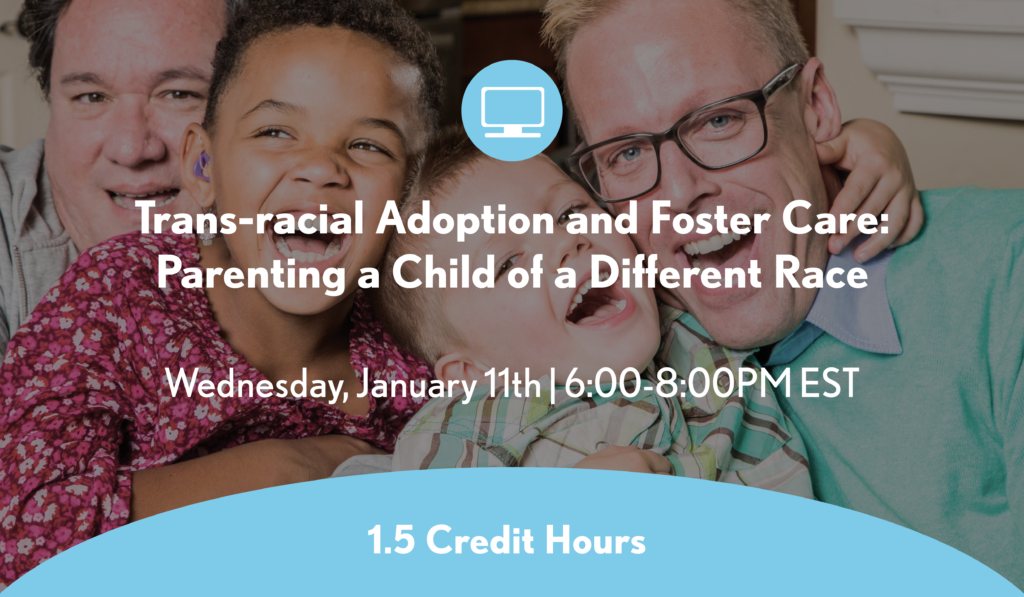 Trans-racial Adoption and Foster Care: Parenting a Child of a Different Race

Wednesday, January 11th | 6:00-8:00PM EST

1.5 Credit Hours